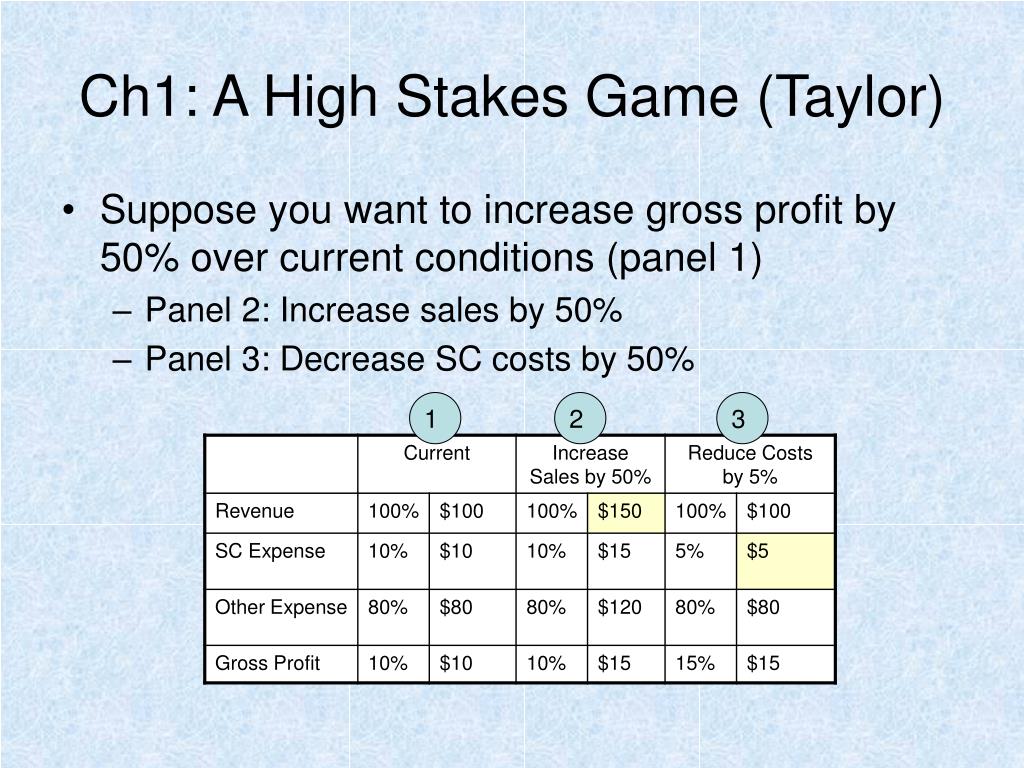 Ch1: A High Stakes Game (Taylor)

• Suppose you want to increase gross profit by 50% over current conditions (panel 1)
– Panel 2: Increase sales by 50%
– Panel 3: Decrease SC costs by 50%

1 2 3

| | Current | | Increase Sales by 50% | | Reduce Costs by 5% | |
|---|---|---|---|---|---|---|
| Revenue | 100% | $100 | 100% | $150 | 100% | $100 |
| SC Expense | 10% | $10 | 10% | $15 | 5% | $5 |
| Other Expense | 80% | $80 | 80% | $120 | 80% | $80 |
| Gross Profit | 10% | $10 | 10% | $15 | 15% | $15 |